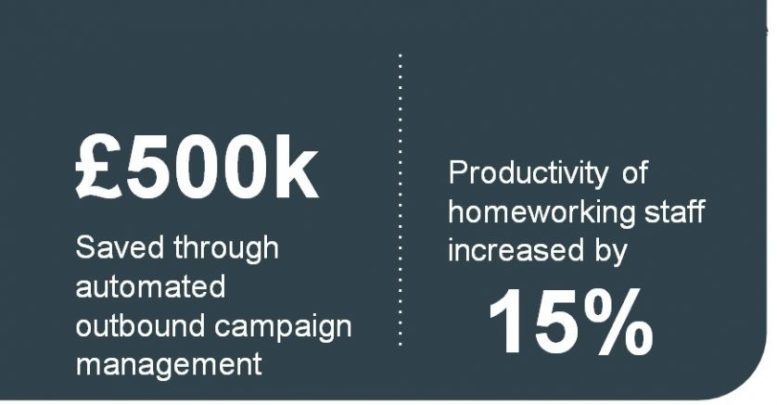 £500k

Saved through automated outbound campaign management

Productivity of homeworking staff increased by

15%